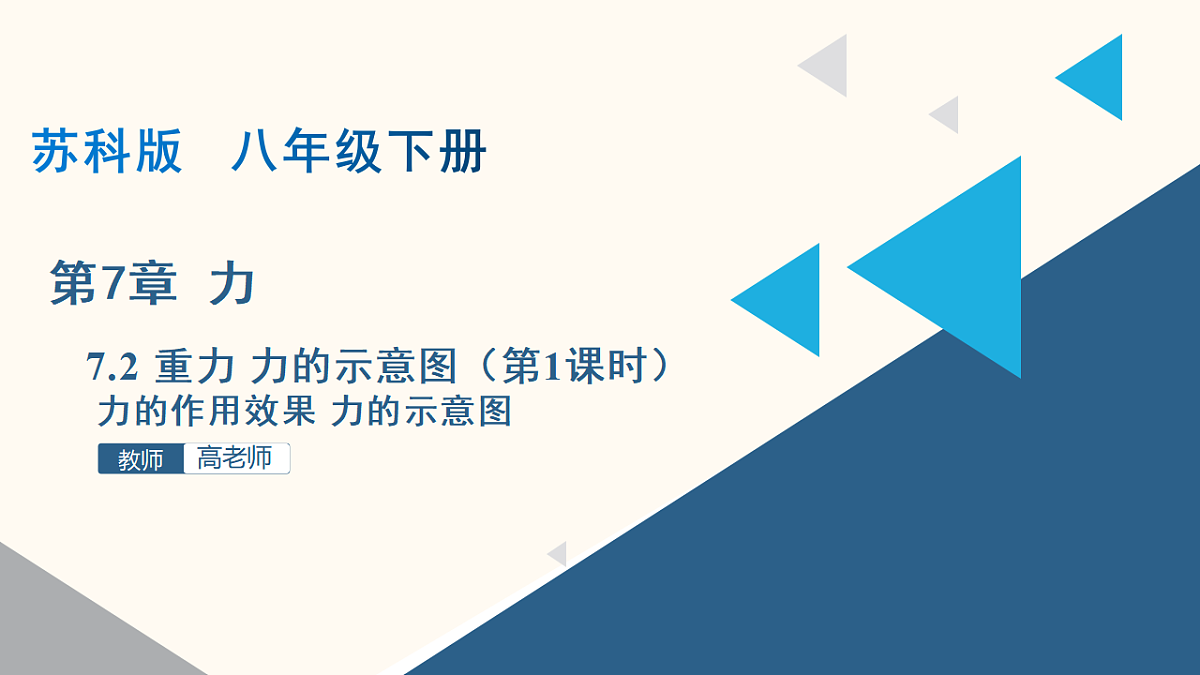 苏科版 八年级下册

第7章 力

7.2 重力 力的示意图（第1课时）
力的作用效果 力的示意图

教师 高老师